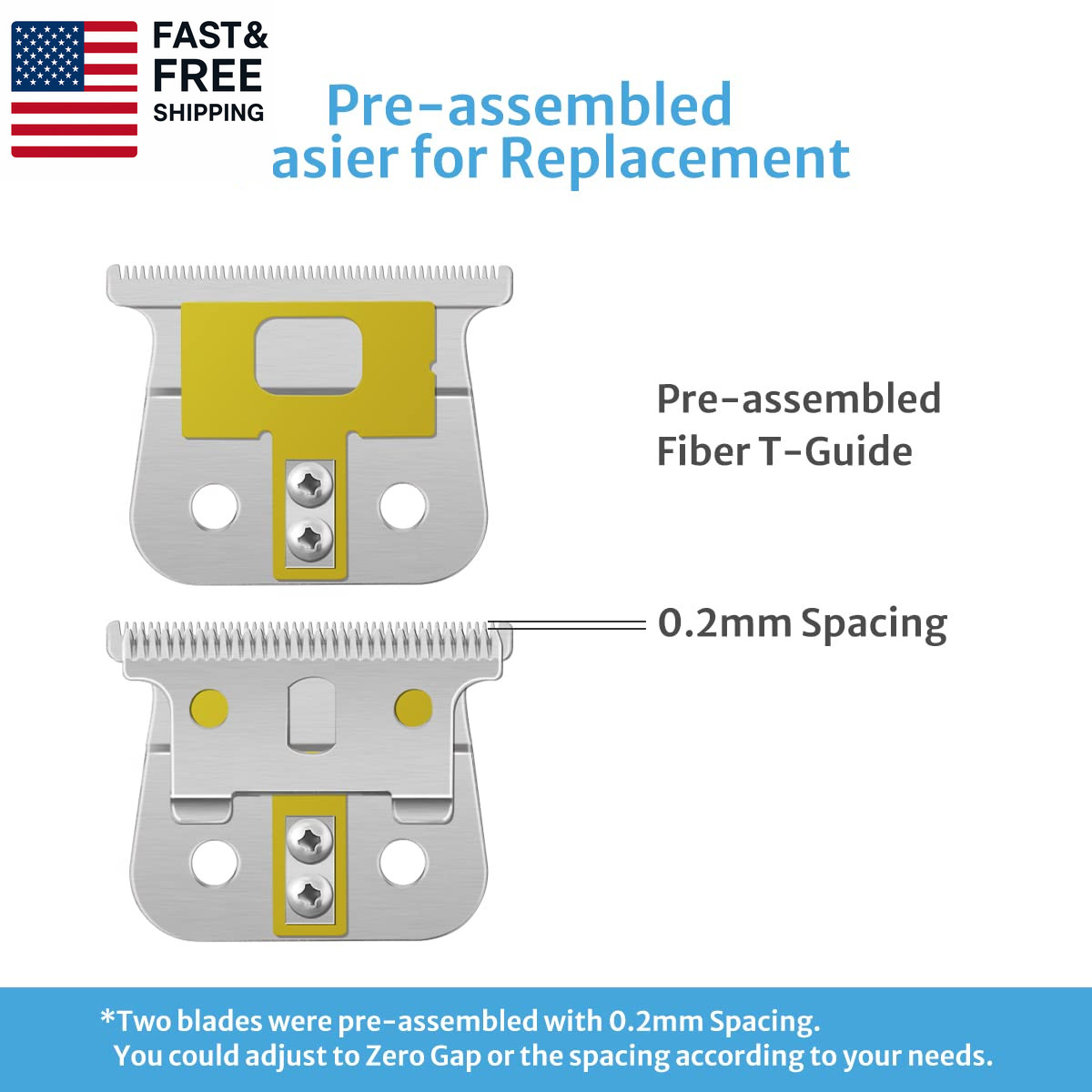 FAST&
FREE
SHIPPING

Pre-assembled
asier for Replacement

Pre-assembled
Fiber T-Guide

0.2mm Spacing

*Two blades were pre-assembled with 0.2mm Spacing.
You could adjust to Zero Gap or the spacing according to your needs.